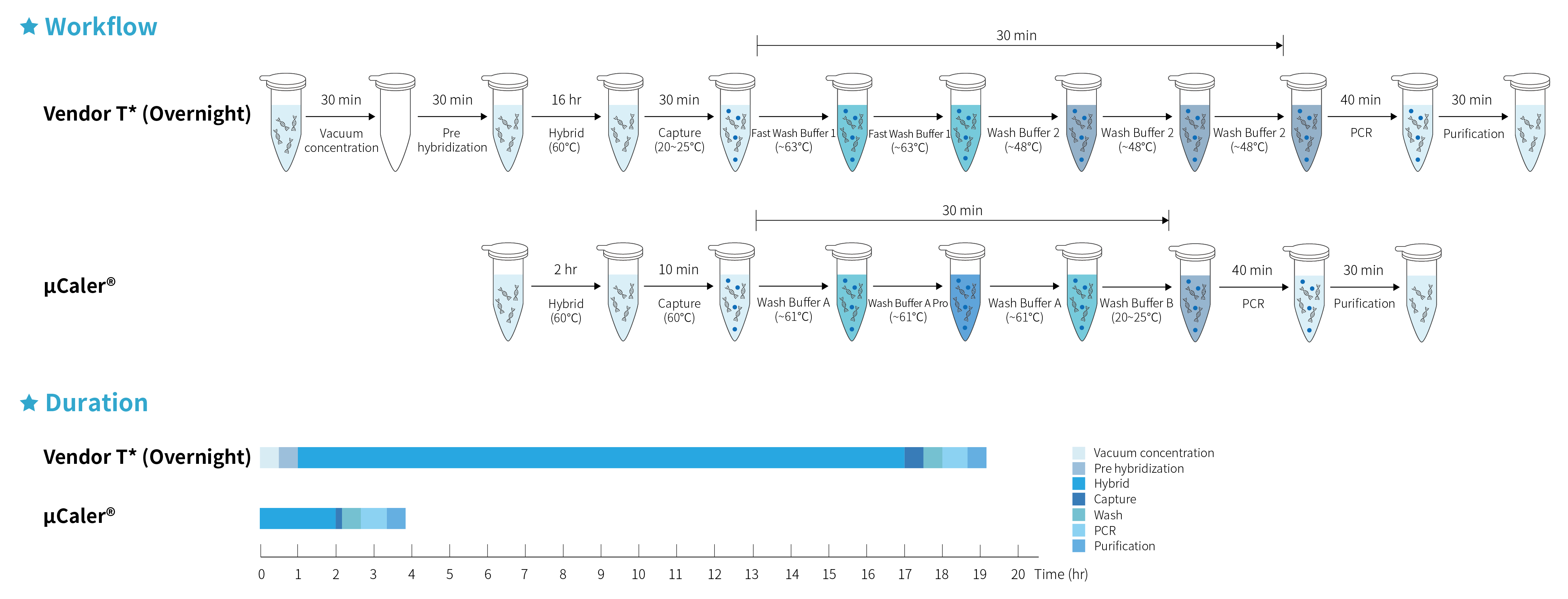 ★ Workflow

30 min

Vendor T* (Overnight)

30 min Vacuum concentration

30 min Pre hybridization

16 hr Hybrid (60°C)

30 min Capture (20~25°C)

Fast Wash Buffer 1 (~63°C)

Fast Wash Buffer 1 (~63°C)

Wash Buffer 2 (~48°C)

Wash Buffer 2 (~48°C)

Wash Buffer 2 (~48°C)

40 min PCR

30 min Purification

30 min

µCaler®

2 hr Hybrid (60°C)

10 min Capture (60°C)

Wash Buffer A (~61°C)

Wash Buffer A Pro (~61°C)

Wash Buffer A (~61°C)

Wash Buffer B (20~25°C)

40 min PCR

30 min Purification

★ Duration

Vendor T* (Overnight)

µCaler®

0 1 2 3 4 5 6 7 8 9 10 11 12 13 14 15 16 17 18 19 20 Time (hr)

Vacuum concentration
Pre hybridization
Hybrid
Capture
Wash
PCR
Purification